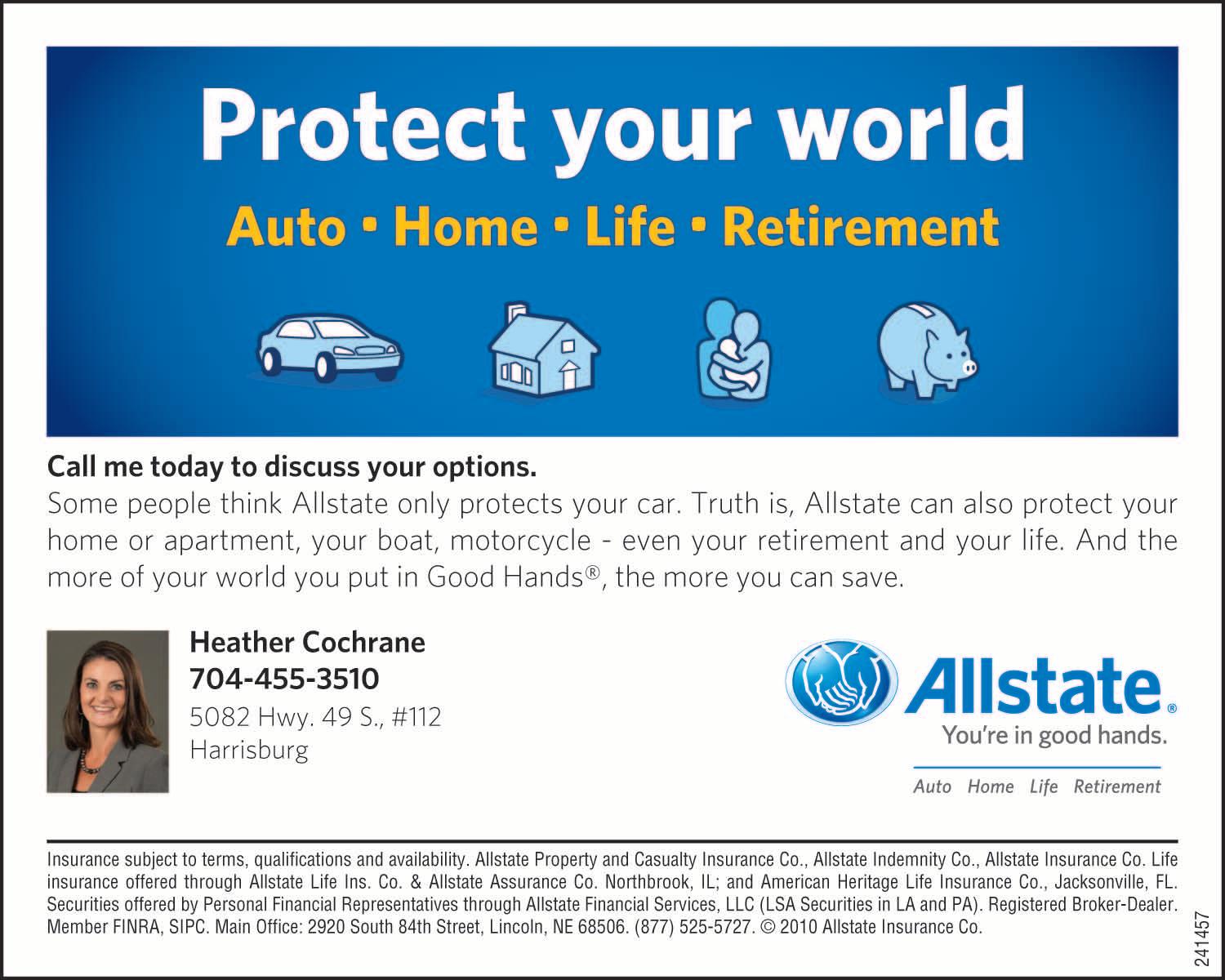 Protect your world

Auto • Home • Life • Retirement

Call me today to discuss your options.
Some people think Allstate only protects your car. Truth is, Allstate can also protect your home or apartment, your boat, motorcycle - even your retirement and your life. And the more of your world you put in Good Hands®, the more you can save.

Heather Cochrane
704-455-3510
5082 Hwy. 49 S., #112
Harrisburg

Allstate®
You're in good hands.
Auto Home Life Retirement

Insurance subject to terms, qualifications and availability. Allstate Property and Casualty Insurance Co., Allstate Indemnity Co., Allstate Insurance Co. Life insurance offered through Allstate Life Ins. Co. & Allstate Assurance Co. Northbrook, IL; and American Heritage Life Insurance Co., Jacksonville, FL. Securities offered by Personal Financial Representatives through Allstate Financial Services, LLC (LSA Securities in LA and PA). Registered Broker-Dealer. Member FINRA, SIPC. Main Office: 2920 South 84th Street, Lincoln, NE 68506. (877) 525-5727. © 2010 Allstate Insurance Co.

241457